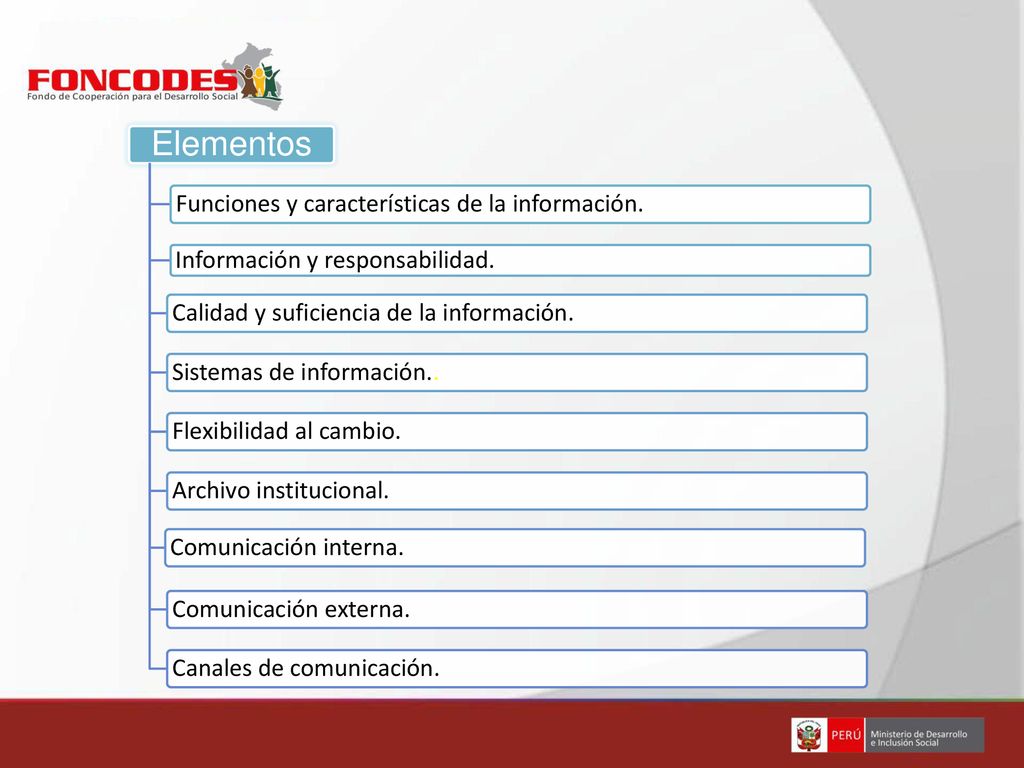 FONCODES
Fondo de Cooperación para el Desarrollo Social

Elementos

Funciones y características de la información.

Información y responsabilidad.

Calidad y suficiencia de la información.

Sistemas de información..

Flexibilidad al cambio.

Archivo institucional.

Comunicación interna.

Comunicación externa.

Canales de comunicación.

PERÚ Ministerio de Desarrollo e Inclusión Social